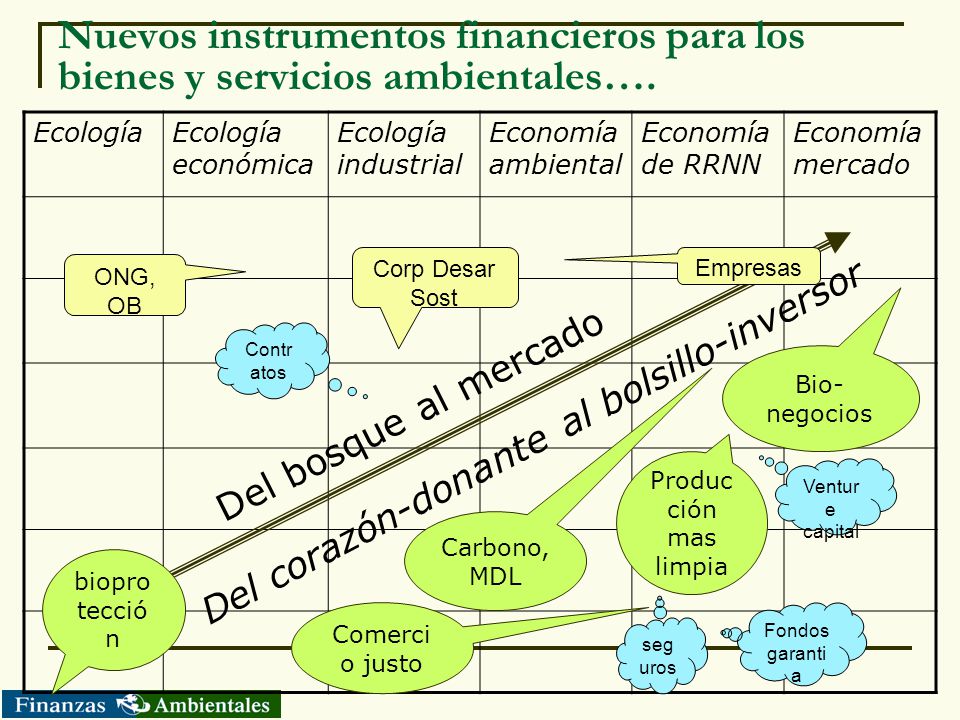 Nuevos instrumentos financieros para los bienes y servicios ambientales….

| Ecología | Ecología económica | Ecología industrial | Economía ambiental | Economía de RRNN | Economía mercado |
|---|---|---|---|---|---|

ONG, OB

Corp Desar Sost

Empresas

Contr atos

Del bosque al mercado

Del corazón-donante al bolsillo-inversor

Bio-negocios

Produc ción mas limpia

Ventur e capital

Carbono, MDL

biopro tecció n

Comerci o justo

seg uros

Fondos garanti a

Finanzas Ambientales